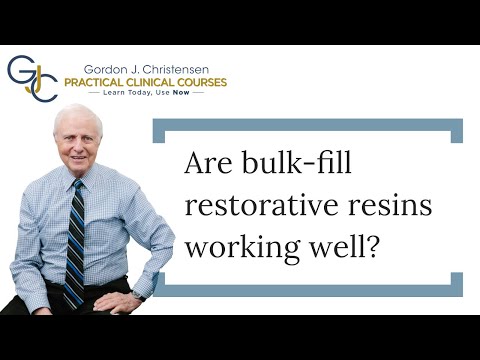 GJC

Gordon J. Christensen
PRACTICAL CLINICAL COURSES
— Learn Today, Use Now —

Are bulk-fill restorative resins working well?